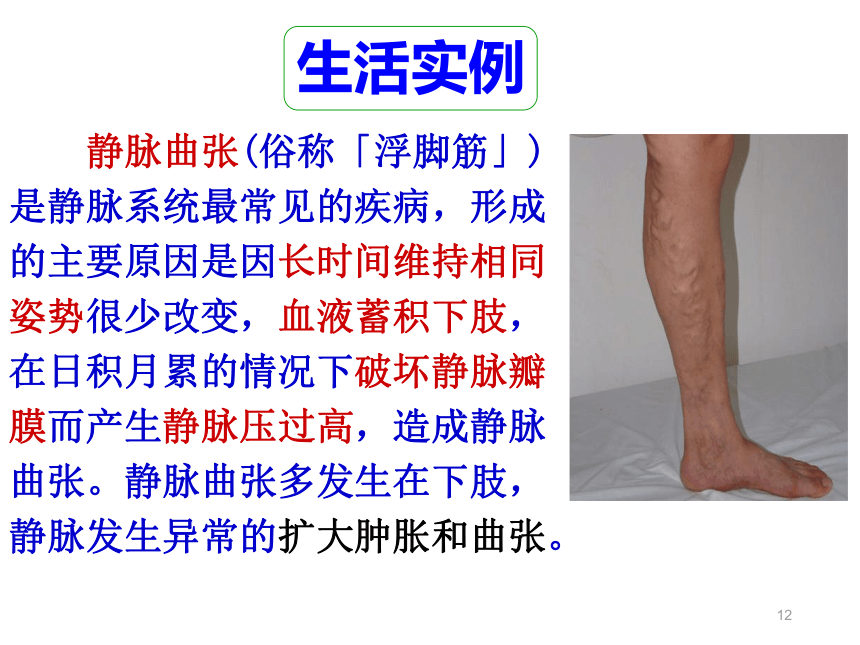 生活实例

静脉曲张(俗称「浮脚筋」)是静脉系统最常见的疾病，形成的主要原因是因长时间维持相同姿势很少改变，血液蓄积下肢，在日积月累的情况下破坏静脉瓣膜而产生静脉压过高，造成静脉曲张。静脉曲张多发生在下肢，静脉发生异常的扩大肿胀和曲张。

12